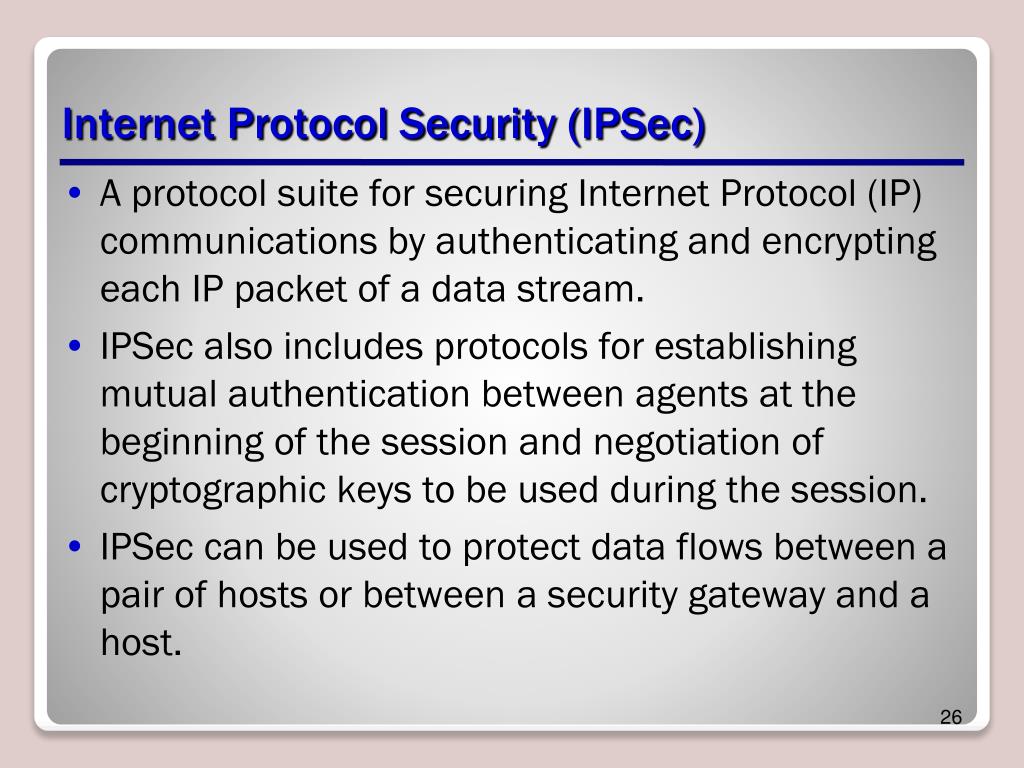 Internet Protocol Security (IPSec)

• A protocol suite for securing Internet Protocol (IP) communications by authenticating and encrypting each IP packet of a data stream.

• IPSec also includes protocols for establishing mutual authentication between agents at the beginning of the session and negotiation of cryptographic keys to be used during the session.

• IPSec can be used to protect data flows between a pair of hosts or between a security gateway and a host.

26